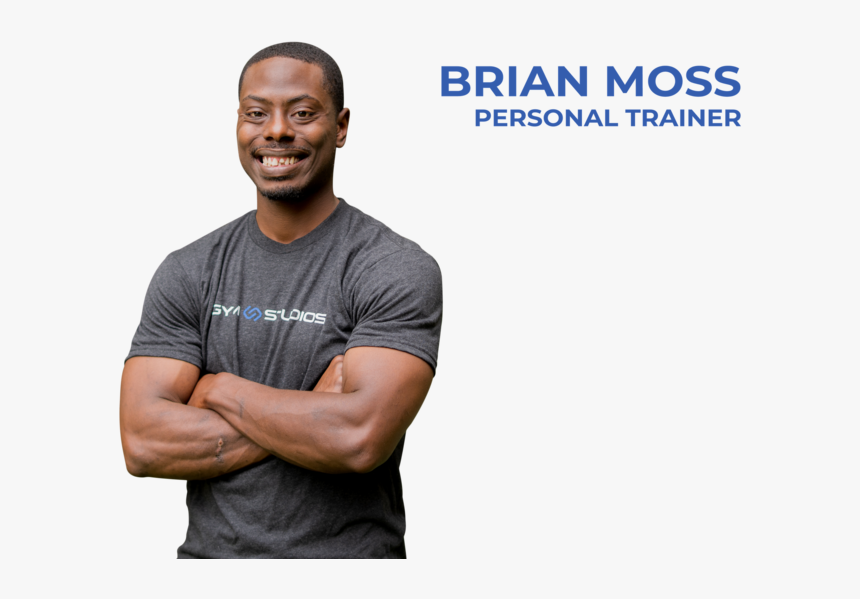 BRIAN MOSS
PERSONAL TRAINER

GYM STUDIOS